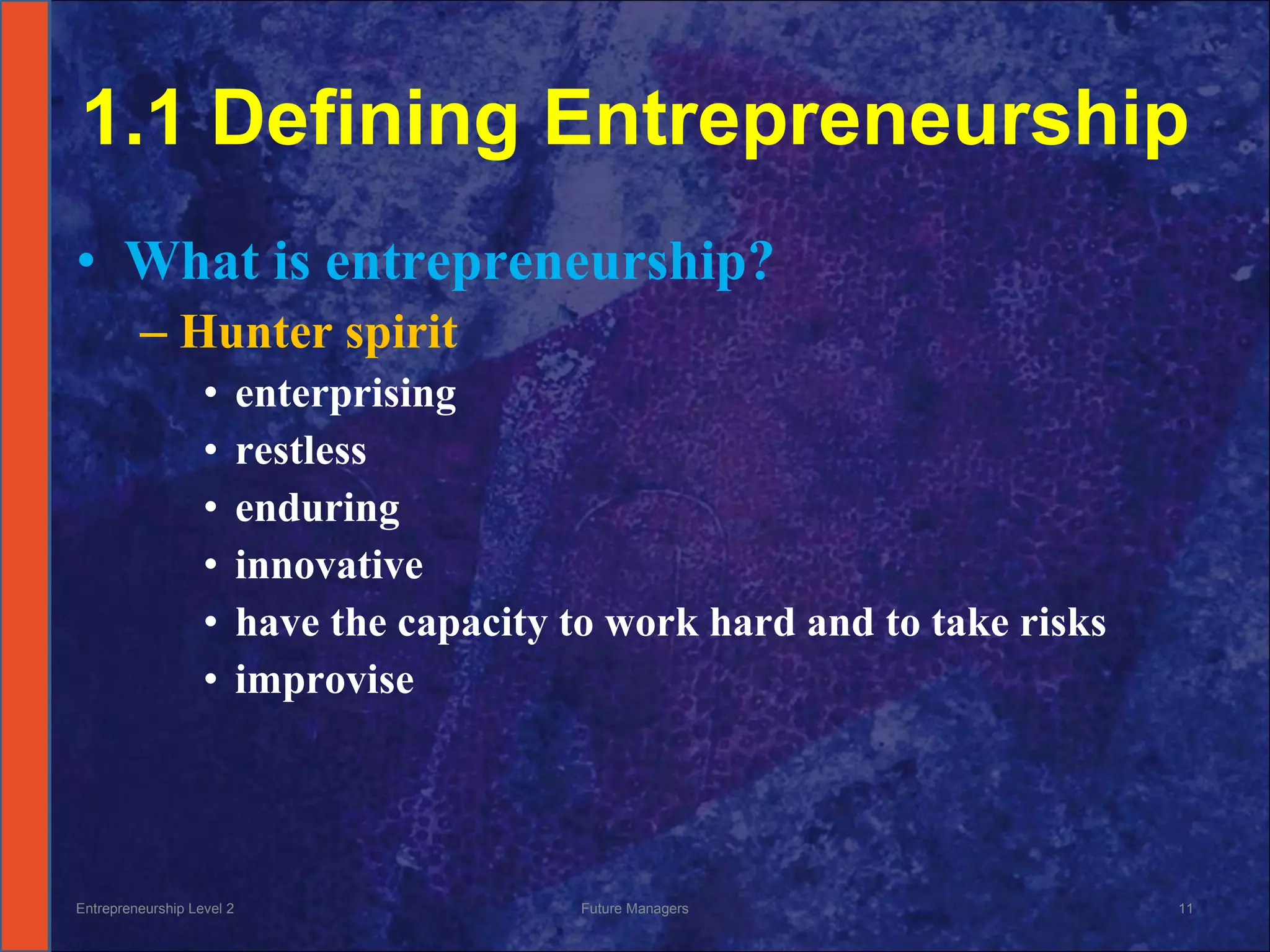 1.1 Defining Entrepreneurship

• What is entrepreneurship?
– Hunter spirit
• enterprising
• restless
• enduring
• innovative
• have the capacity to work hard and to take risks
• improvise

Entrepreneurship Level 2
Future Managers
11